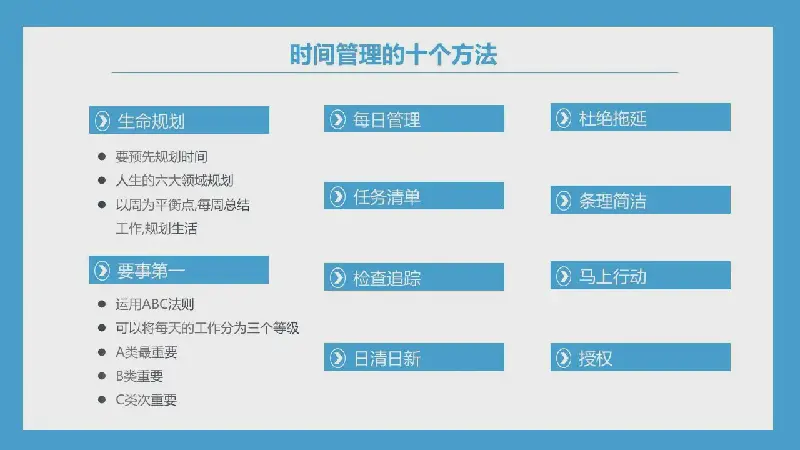 时间管理的十个方法

生命规划

- 要预先规划时间
- 人生的六大领域规划
- 以周为平衡点,每周总结工作,规划生活

要事第一

- 运用ABC法则
- 可以将每天的工作分为三个等级
- A类最重要
- B类重要
- C类次重要

每日管理

任务清单

检查追踪

日清日新

杜绝拖延

条理简洁

马上行动

授权